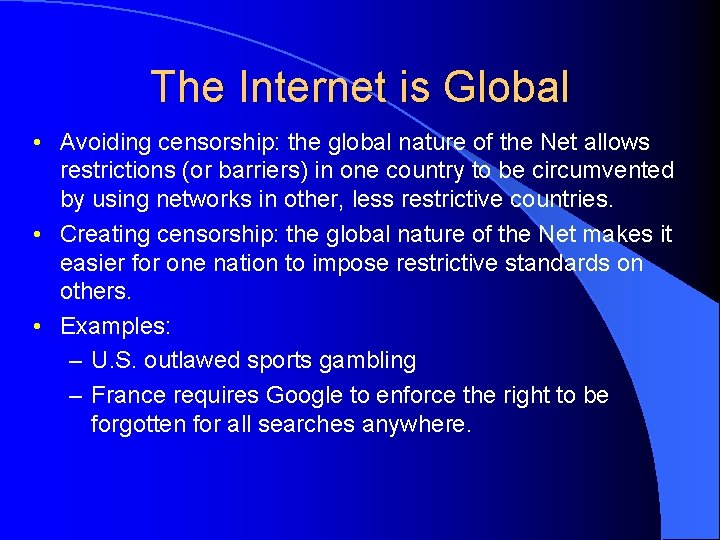 The Internet is Global

• Avoiding censorship: the global nature of the Net allows restrictions (or barriers) in one country to be circumvented by using networks in other, less restrictive countries.

• Creating censorship: the global nature of the Net makes it easier for one nation to impose restrictive standards on others.

• Examples:
– U.S. outlawed sports gambling
– France requires Google to enforce the right to be forgotten for all searches anywhere.